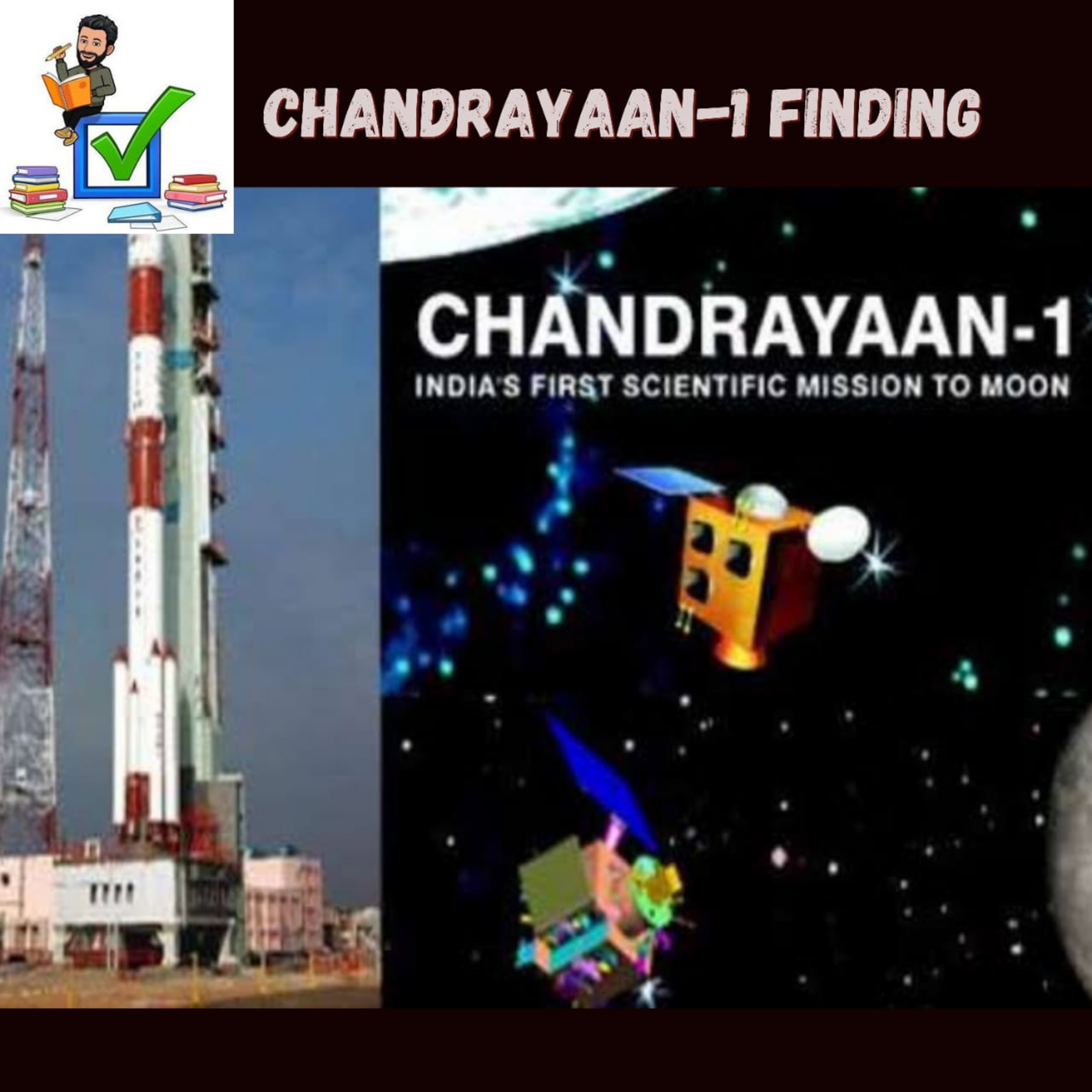 CHANDRAYAAN-1 FINDING

CHANDRAYAAN-1
INDIA'S FIRST SCIENTIFIC MISSION TO MOON